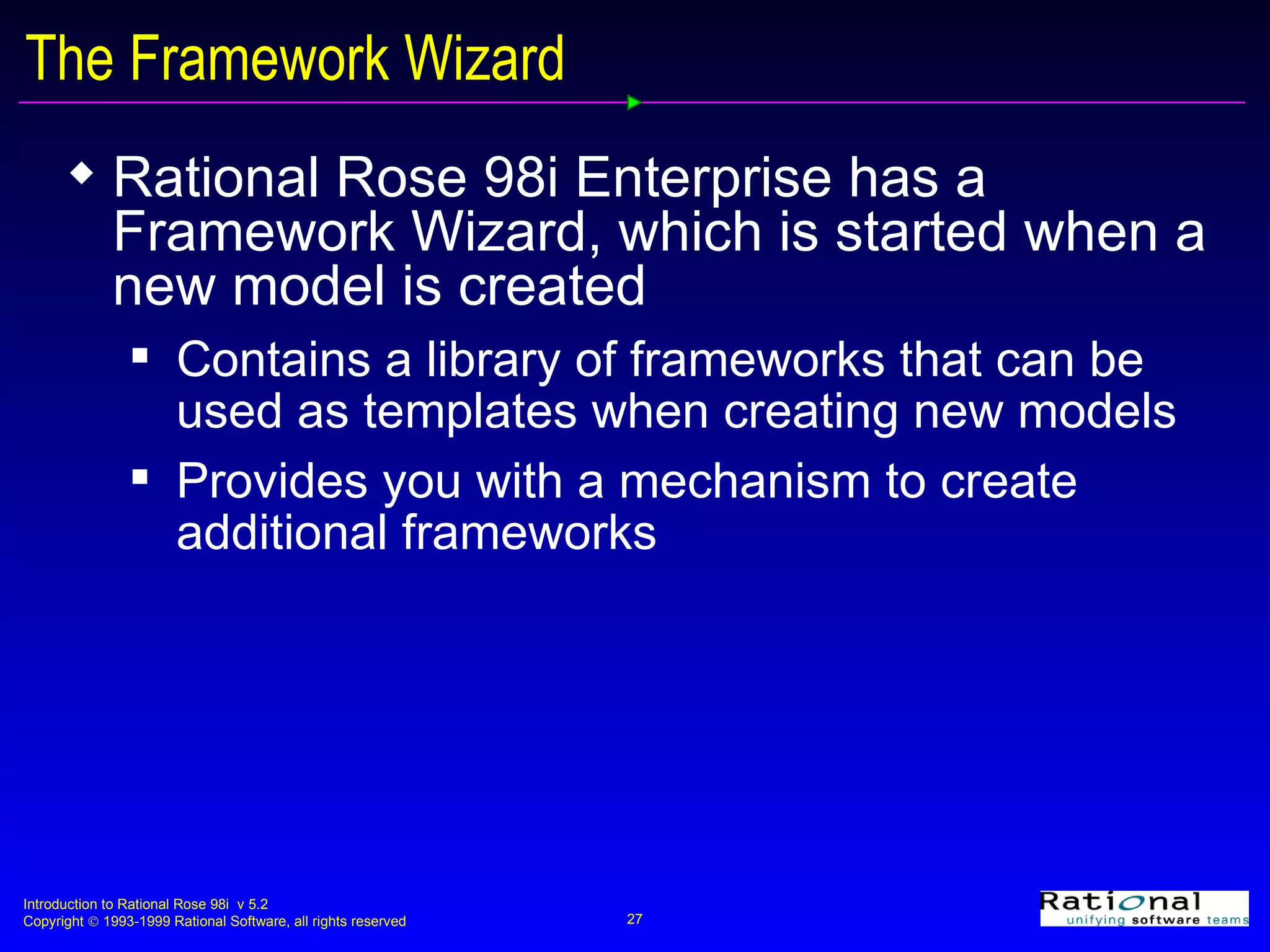 The Framework Wizard

◆ Rational Rose 98i Enterprise has a Framework Wizard, which is started when a new model is created

▪ Contains a library of frameworks that can be used as templates when creating new models

▪ Provides you with a mechanism to create additional frameworks

Introduction to Rational Rose 98i v 5.2
Copyright © 1993-1999 Rational Software, all rights reserved

27

Rational
unifying software teams